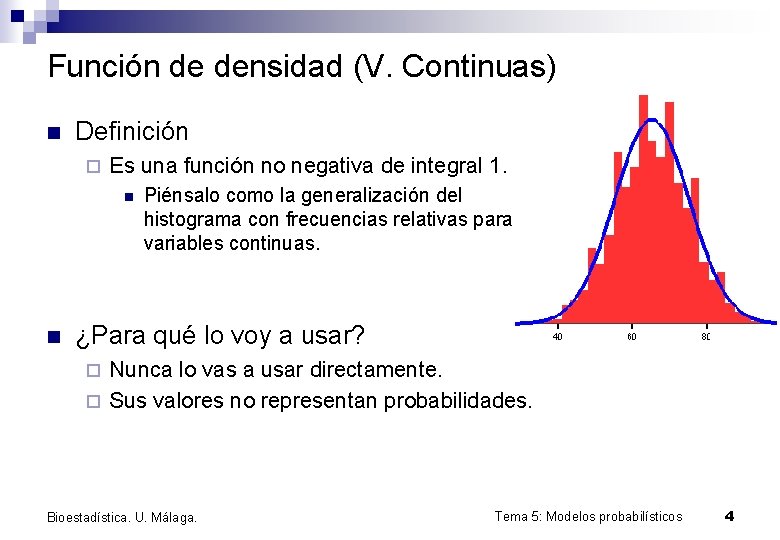 Función de densidad (V. Continuas)

Definición

Es una función no negativa de integral 1.

Piénsalo como la generalización del histograma con frecuencias relativas para variables continuas.

40 60 80

¿Para qué lo voy a usar?

Nunca lo vas a usar directamente.

Sus valores no representan probabilidades.

Bioestadística. U. Málaga.

Tema 5: Modelos probabilísticos

4